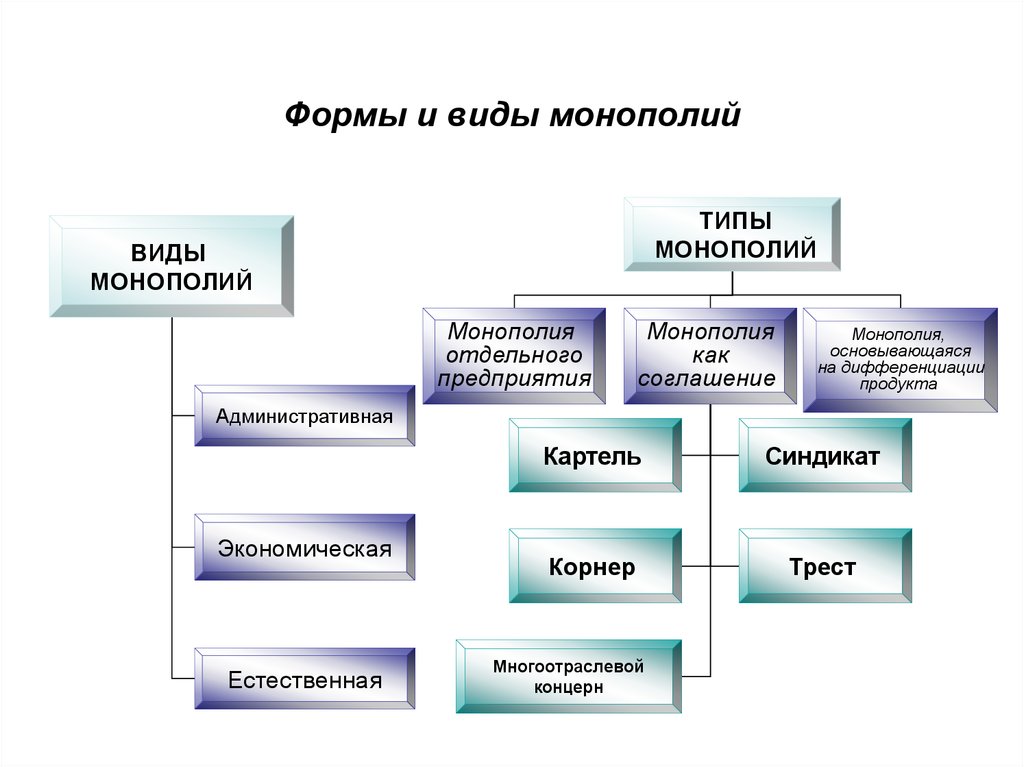 Формы и виды монополий

ВИДЫ МОНОПОЛИЙ

Административная

Экономическая

Естественная

ТИПЫ МОНОПОЛИЙ

Монополия отдельного предприятия

Монополия как соглашение

Монополия, основывающаяся на дифференциации продукта

Картель

Синдикат

Корнер

Трест

Многоотраслевой концерн